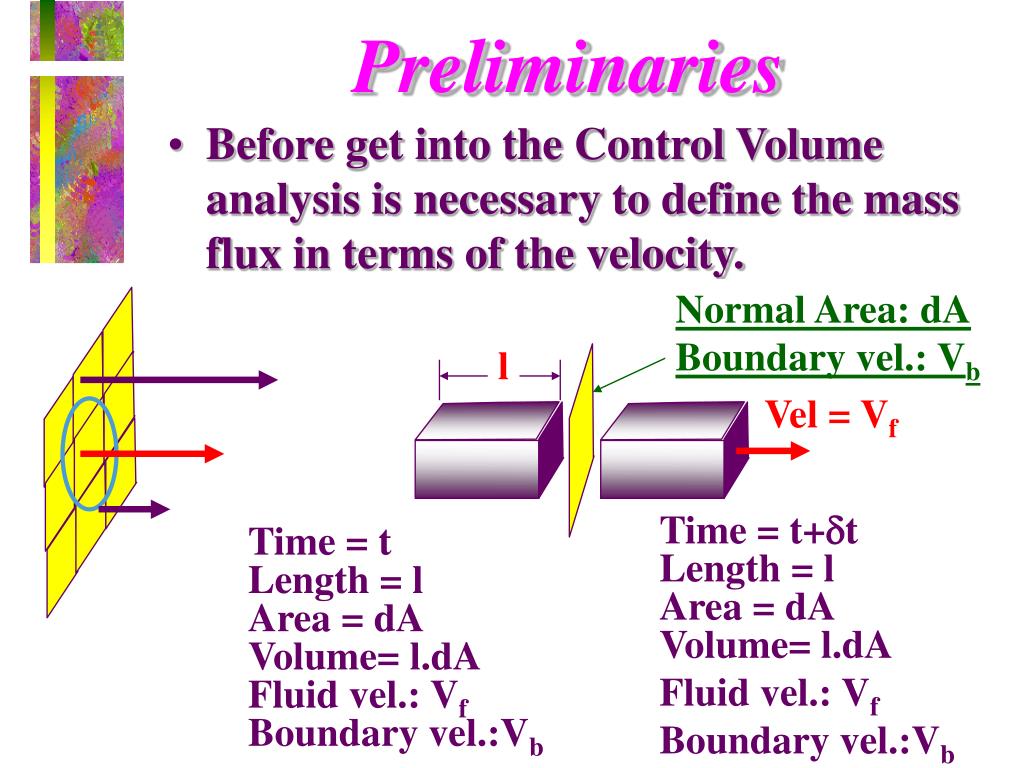 Preliminaries

• Before get into the Control Volume analysis is necessary to define the mass flux in terms of the velocity.

Normal Area: dA
Boundary vel.: $V_b$

l

Vel = $V_f$

Time = t
Length = l
Area = dA
Volume= l.dA
Fluid vel.: $V_f$
Boundary vel.:$V_b$

Time = t+$\delta$t
Length = l
Area = dA
Volume= l.dA
Fluid vel.: $V_f$
Boundary vel.:$V_b$